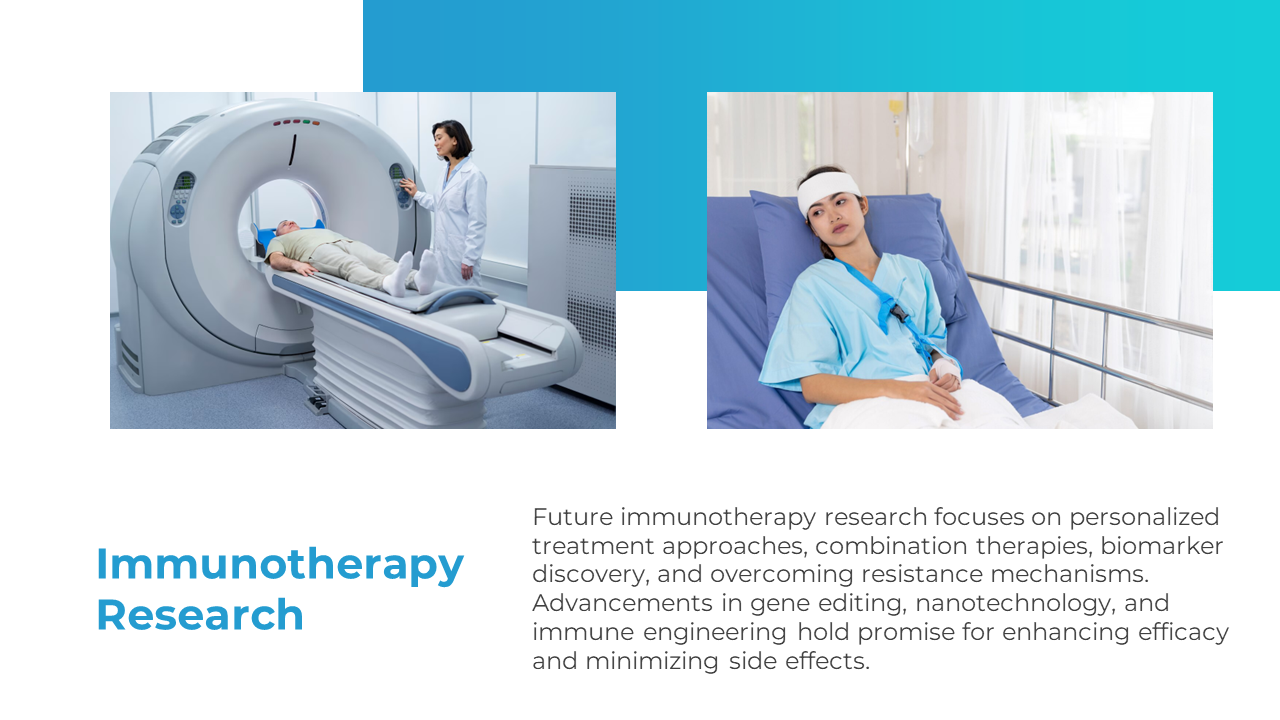 Immunotherapy Research

Future immunotherapy research focuses on personalized treatment approaches, combination therapies, biomarker discovery, and overcoming resistance mechanisms. Advancements in gene editing, nanotechnology, and immune engineering hold promise for enhancing efficacy and minimizing side effects.